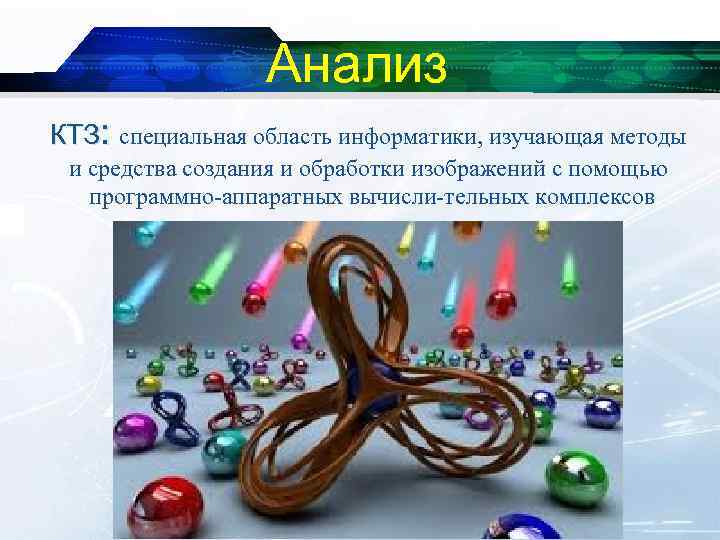 Анализ

КТЗ: специальная область информатики, изучающая методы и средства создания и обработки изображений с помощью программно-аппаратных вычисли-тельных комплексов